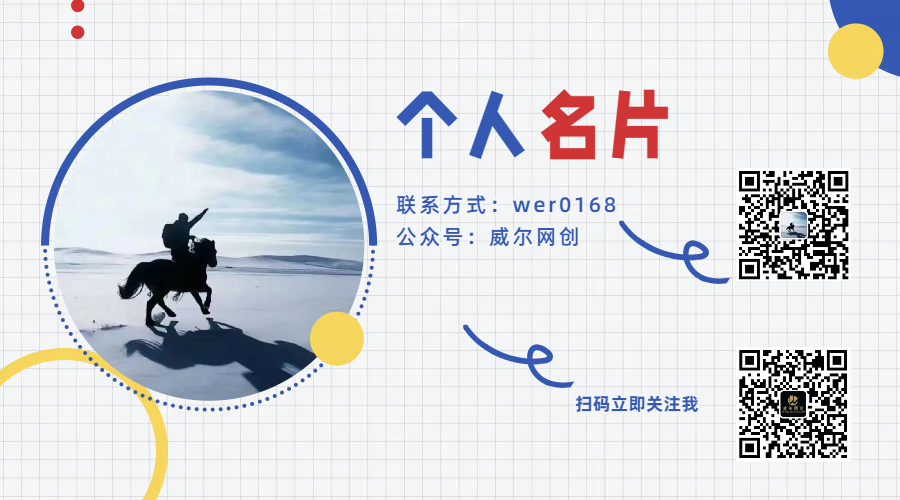 个人名片

联系方式：wer0168
公众号：威尔网创

扫码立即关注我